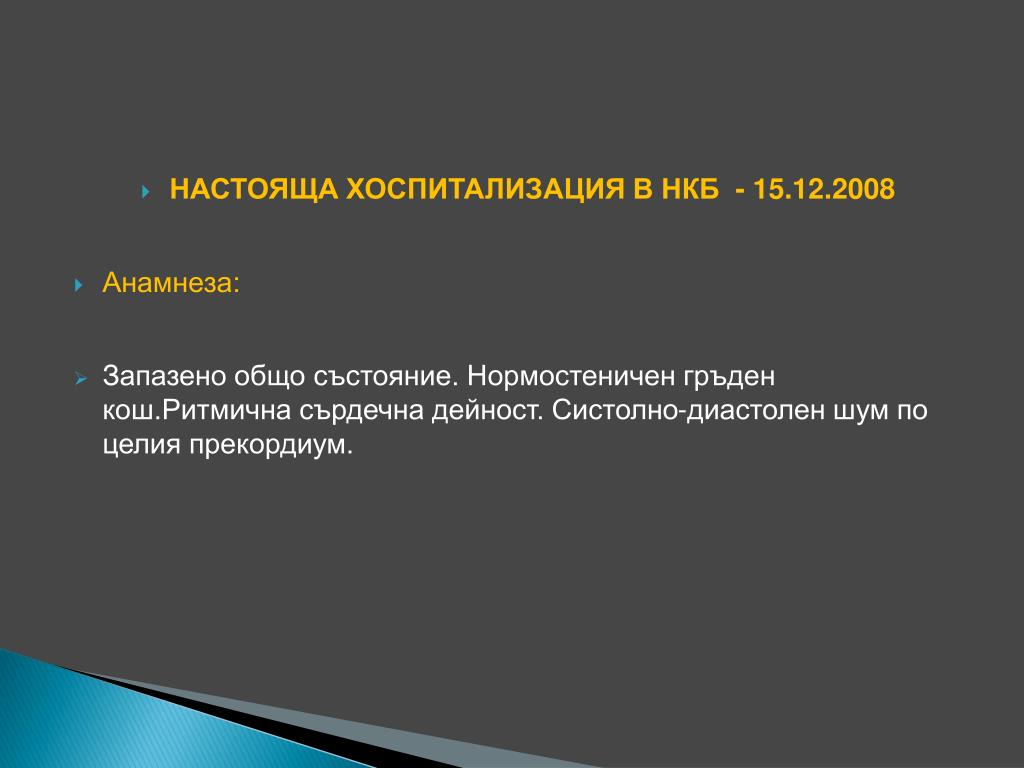 НАСТОЯЩА ХОСПИТАЛИЗАЦИЯ В НКБ - 15.12.2008

Анамнеза:

Запазено общо състояние. Нормостеничен гръден кош.Ритмична сърдечна дейност. Систолно-диастолен шум по целия прекордиум.